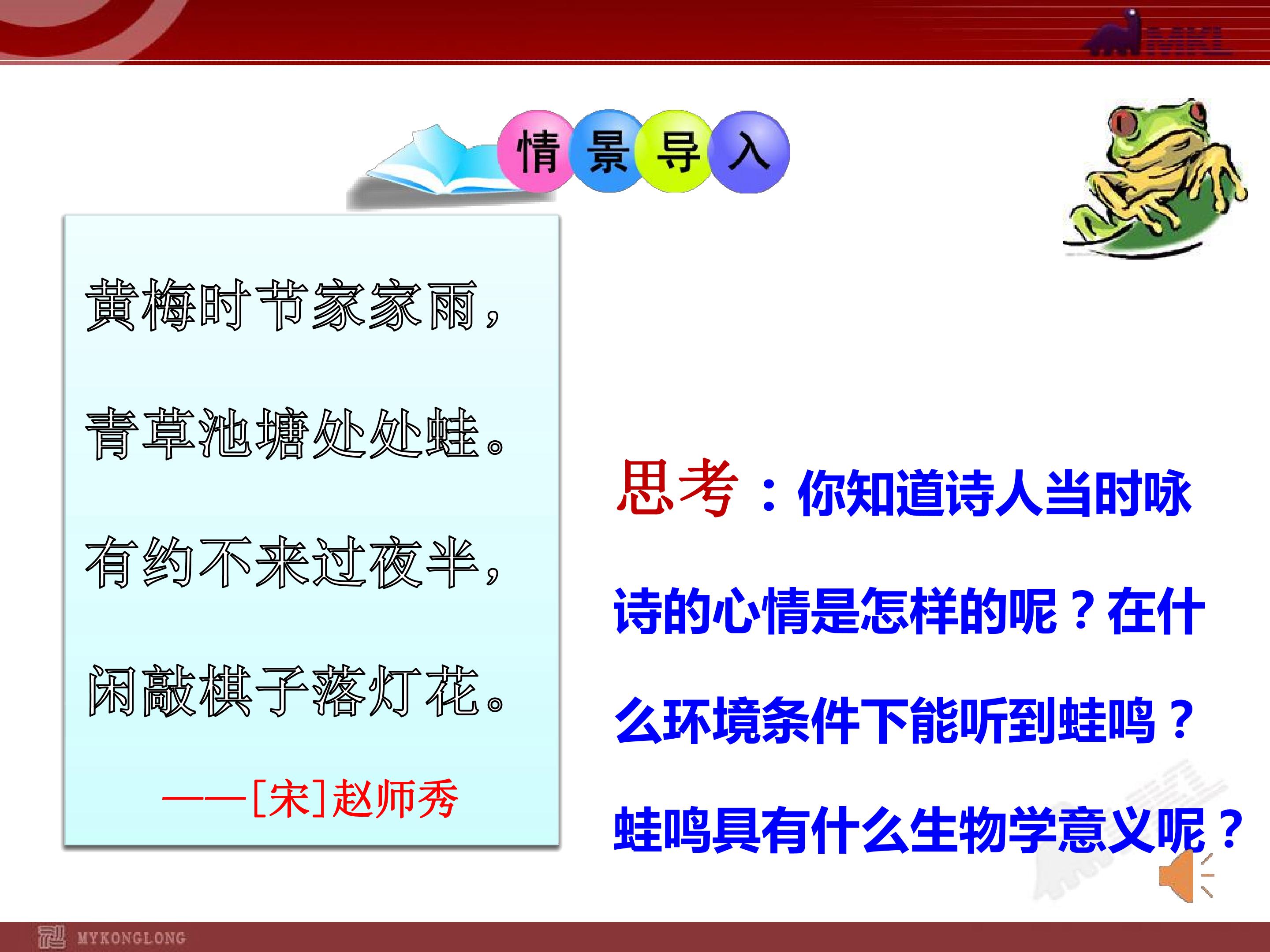 MKL

情景导入

黄梅时节家家雨，

青草池塘处处蛙。

有约不来过夜半，

闲敲棋子落灯花。

——[宋]赵师秀

思考：你知道诗人当时咏诗的心情是怎样的呢？在什么环境条件下能听到蛙鸣？蛙鸣具有什么生物学意义呢？

MYKONGLONG